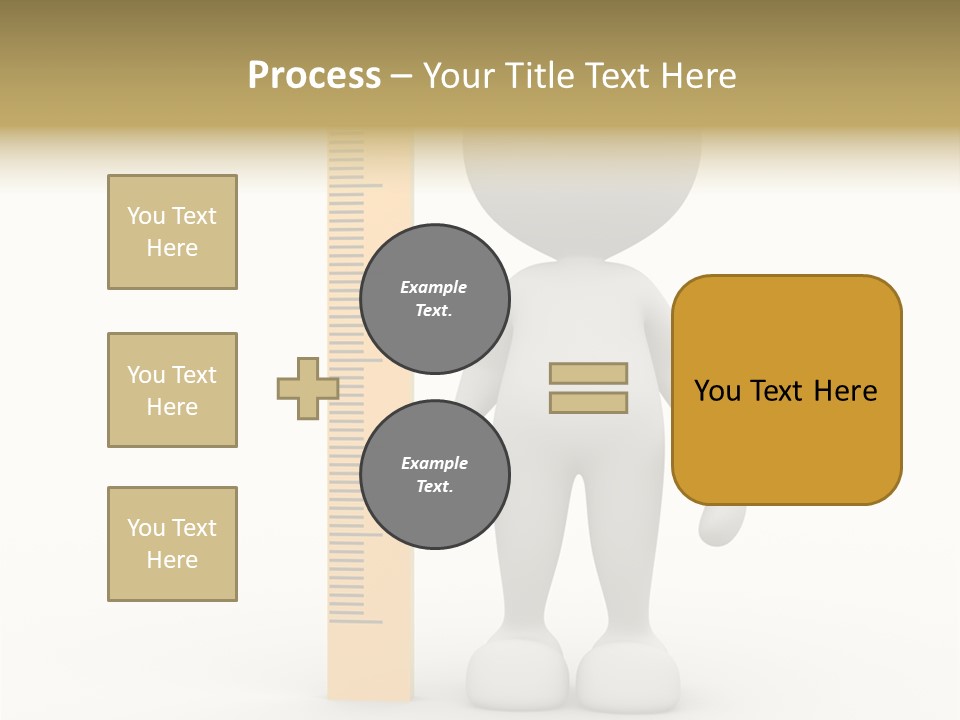 Process – Your Title Text Here

You Text Here

You Text Here

You Text Here

Example Text.

Example Text.

You Text Here